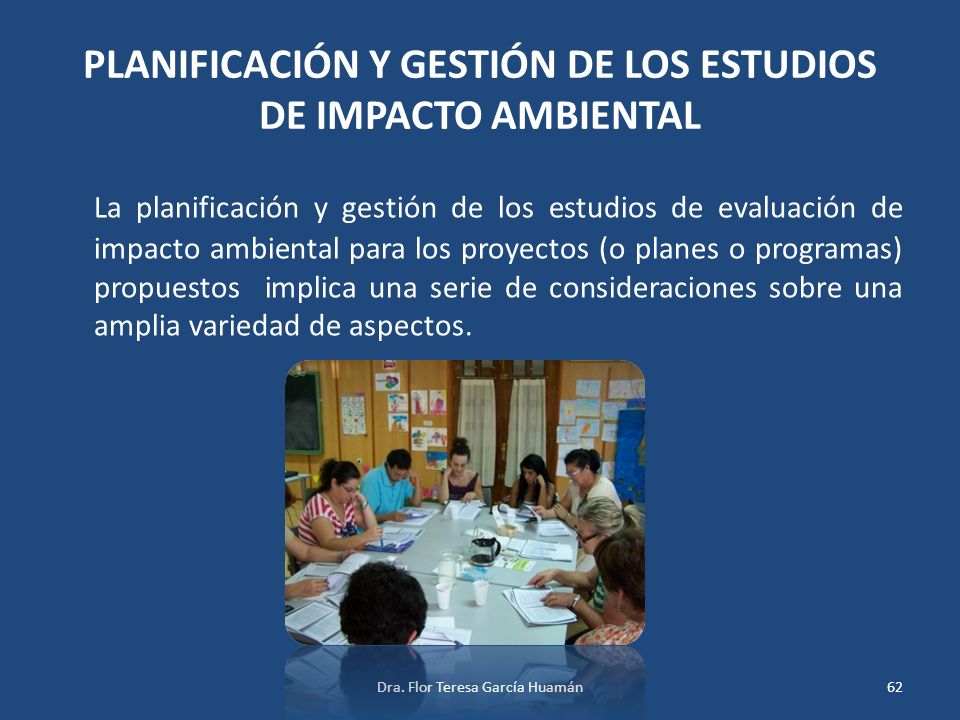 PLANIFICACIÓN Y GESTIÓN DE LOS ESTUDIOS DE IMPACTO AMBIENTAL

La planificación y gestión de los estudios de evaluación de impacto ambiental para los proyectos (o planes o programas) propuestos implica una serie de consideraciones sobre una amplia variedad de aspectos.

Dra. Flor Teresa García Huamán

62